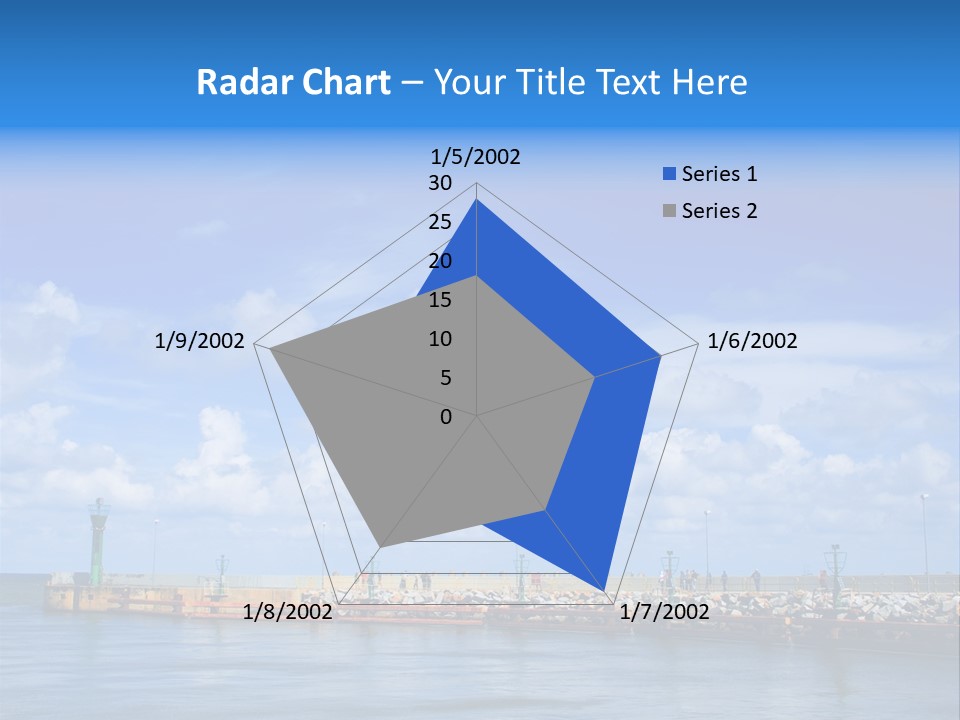 Radar Chart – Your Title Text Here

1/5/2002
30
25
20
15
10
5
0
1/6/2002
1/7/2002
1/8/2002
1/9/2002

Series 1
Series 2